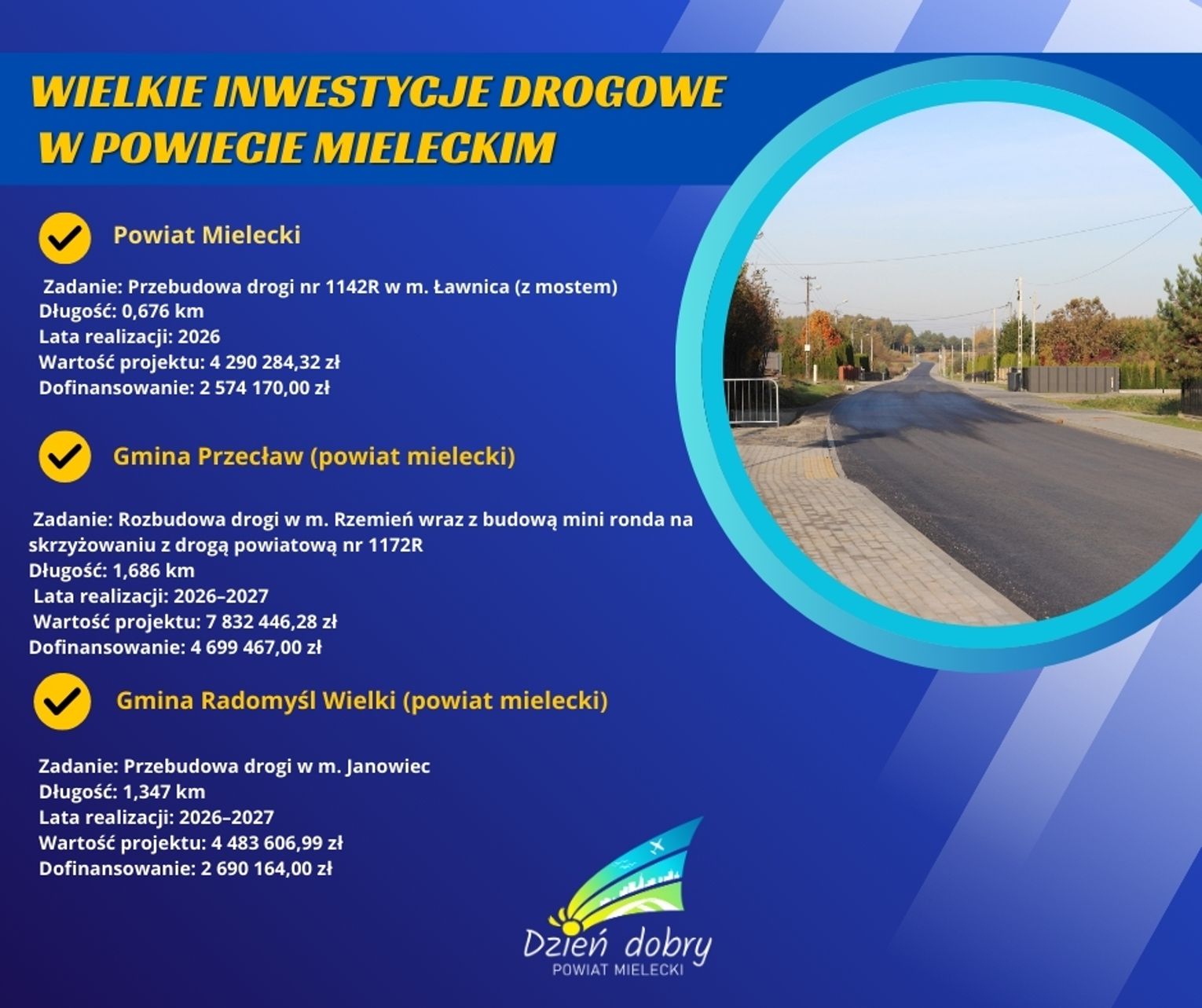 WIELKIE INWESTYCJE DROGOWE W POWIECIE MIELECKIM

Powiat Mielecki

Zadanie: Przebudowa drogi nr 1142R w m. Ławnica (z mostem)
Długość: 0,676 km
Lata realizacji: 2026
Wartość projektu: 4 290 284,32 zł
Dofinansowanie: 2 574 170,00 zł

Gmina Przecław (powiat mielecki)

Zadanie: Rozbudowa drogi w m. Rzemień wraz z budową mini ronda na skrzyżowaniu z drogą powiatową nr 1172R
Długość: 1,686 km
Lata realizacji: 2026–2027
Wartość projektu: 7 832 446,28 zł
Dofinansowanie: 4 699 467,00 zł

Gmina Radomyśl Wielki (powiat mielecki)

Zadanie: Przebudowa drogi w m. Janowiec
Długość: 1,347 km
Lata realizacji: 2026–2027
Wartość projektu: 4 483 606,99 zł
Dofinansowanie: 2 690 164,00 zł

Dzień dobry
POWIAT MIELECKI